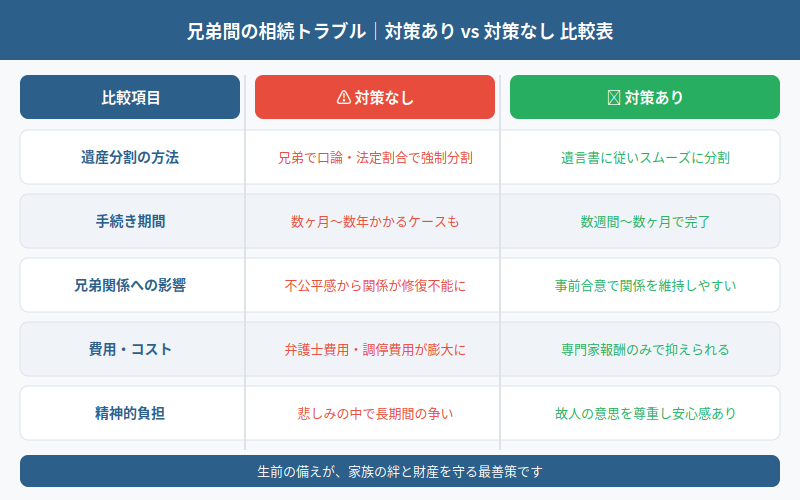 兄弟間の相続トラブル｜対策あり vs 対策なし 比較表

| 比較項目 | ⚠ 対策なし | ☒ 対策あり |
|---|---|---|
| 遺産分割の方法 | 兄弟で口論・法定割合で強制分割 | 遺言書に従いスムーズに分割 |
| 手続き期間 | 数ヶ月〜数年かかるケースも | 数週間〜数ヶ月で完了 |
| 兄弟関係への影響 | 不公平感から関係が修復不能に | 事前合意で関係を維持しやすい |
| 費用・コスト | 弁護士費用・調停費用が膨大に | 専門家報酬のみで抑えられる |
| 精神的負担 | 悲しみの中で長期間の争い | 故人の意思を尊重し安心感あり |

生前の備えが、家族の絆と財産を守る最善策です